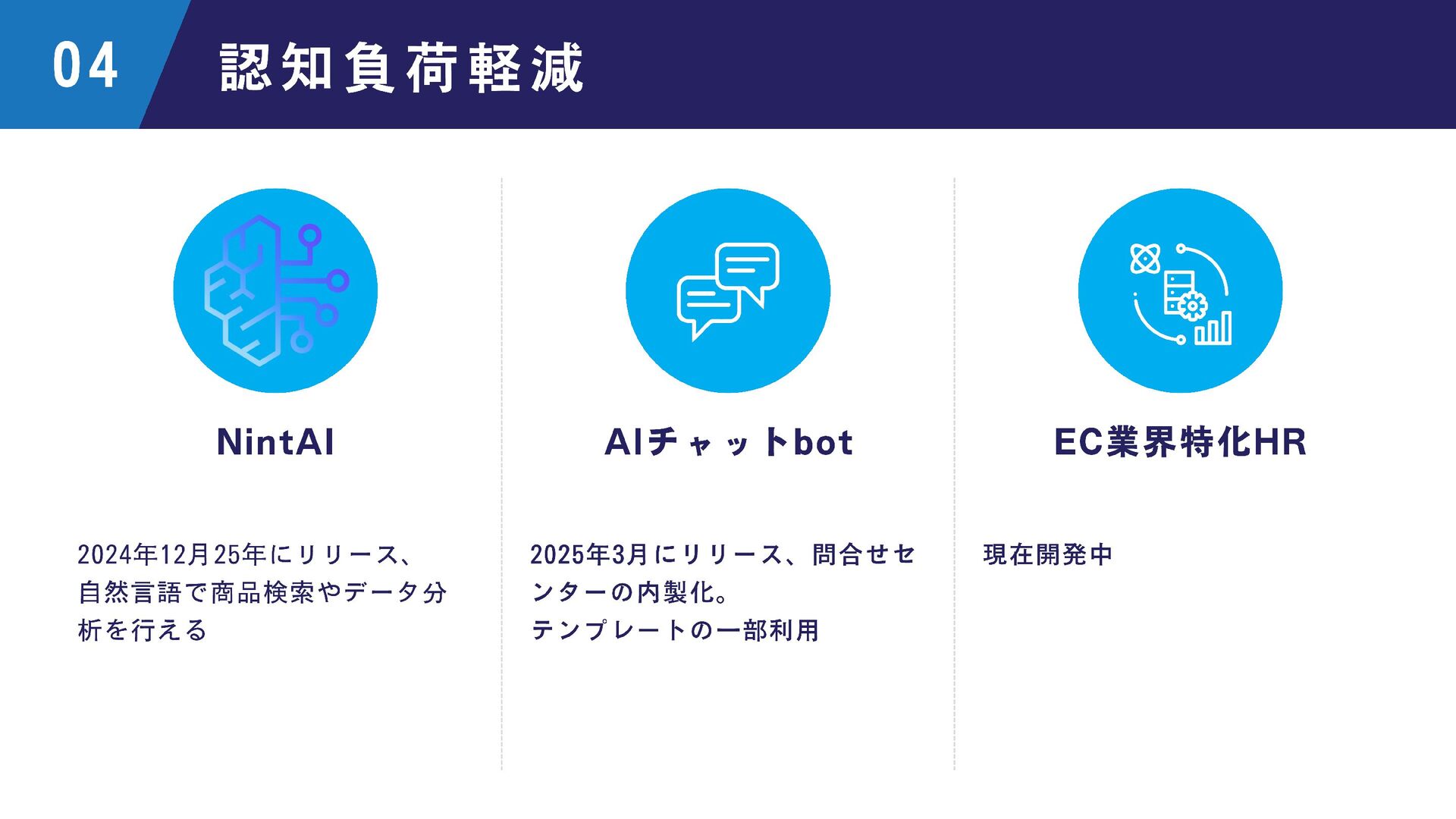 04 認知負荷軽減

NintAI

2024年12月25年にリリース、自然言語で商品検索やデータ分析を行える

AIチャットbot

2025年3月にリリース、問合せセンターの内製化。
テンプレートの一部利用

EC業界特化HR

現在開発中